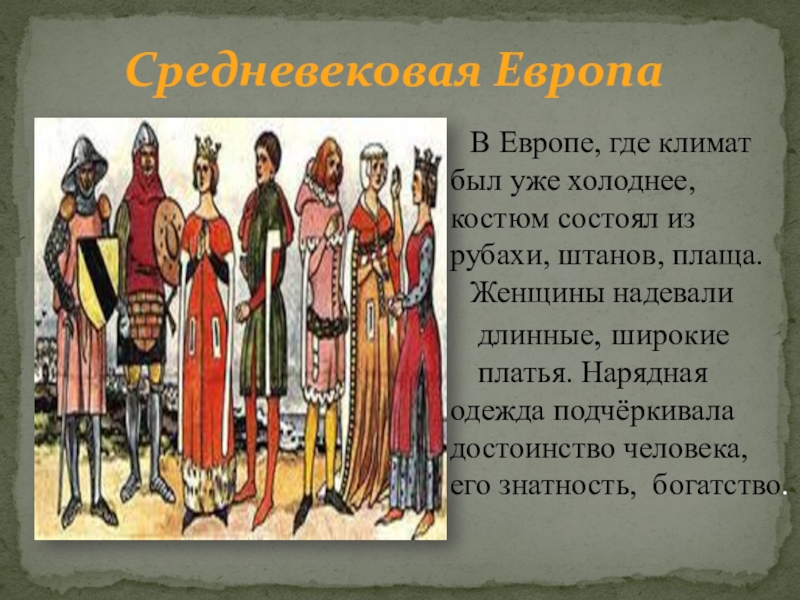 Средневековая Европа

В Европе, где климат был уже холоднее, костюм состоял из рубахи, штанов, плаща. Женщины надевали длинные, широкие платья. Нарядная одежда подчёркивала достоинство человека, его знатность, богатство.